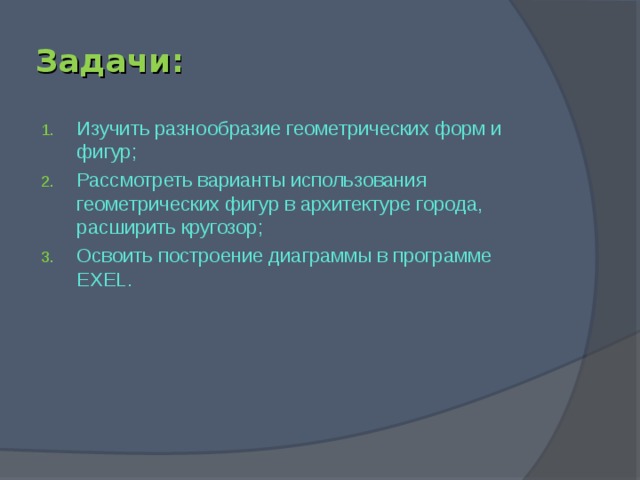 Задачи:

1. Изучить разнообразие геометрических форм и фигур;
2. Рассмотреть варианты использования геометрических фигур в архитектуре города, расширить кругозор;
3. Освоить построение диаграммы в программе EXEL.